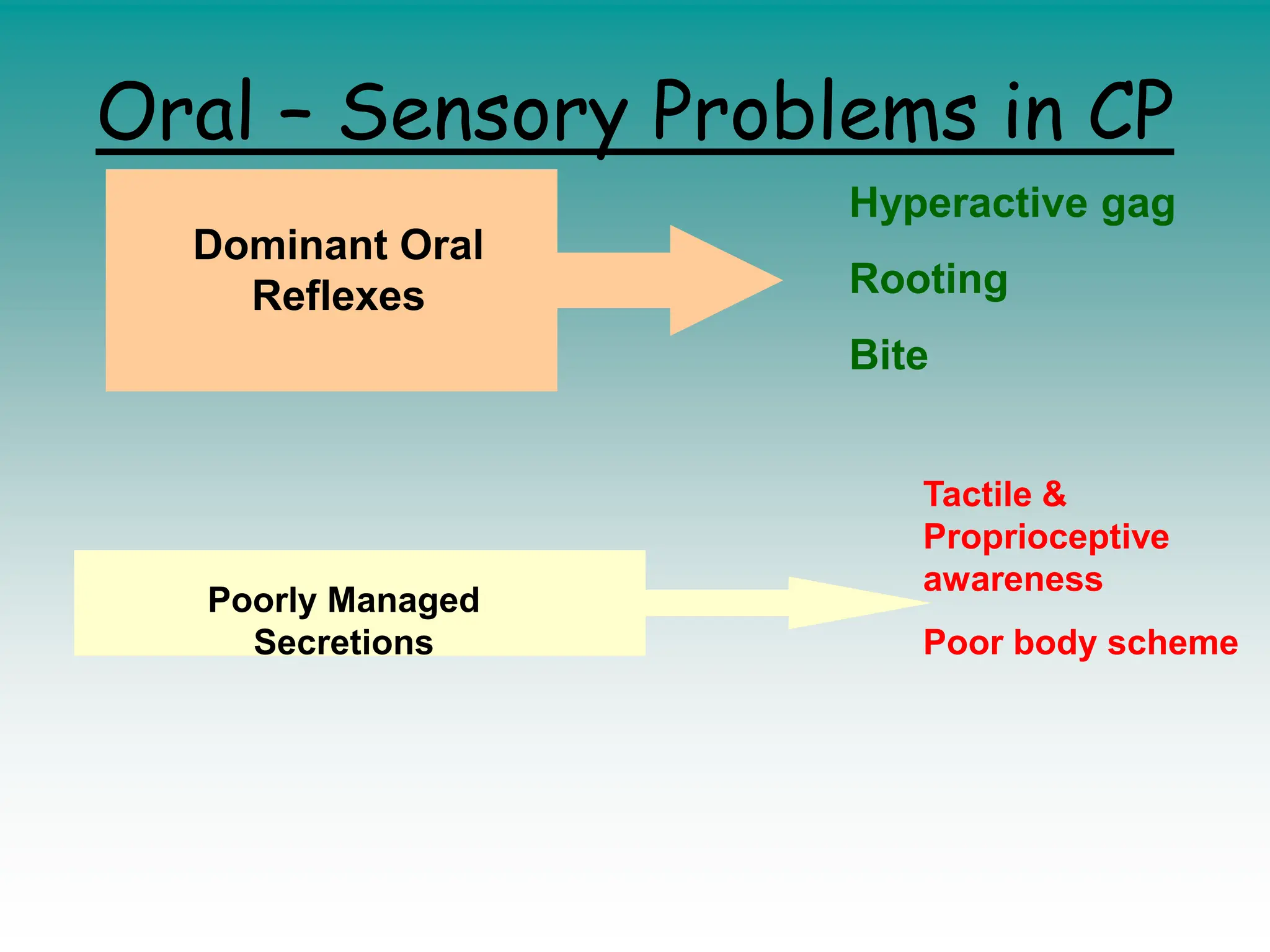 Oral – Sensory Problems in CP

Dominant Oral Reflexes

Hyperactive gag

Rooting

Bite

Poorly Managed Secretions

Tactile & Proprioceptive awareness

Poor body scheme